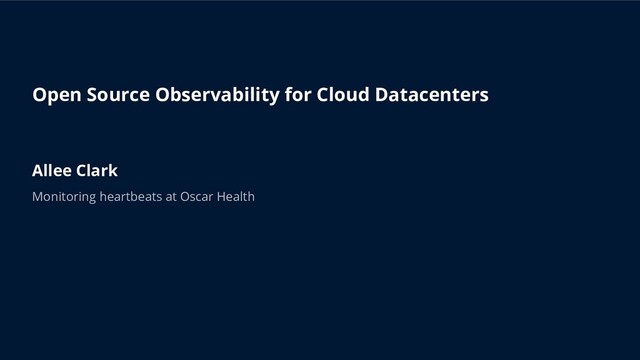 Open Source Observability for Cloud Datacenters

Allee Clark

Monitoring heartbeats at Oscar Health